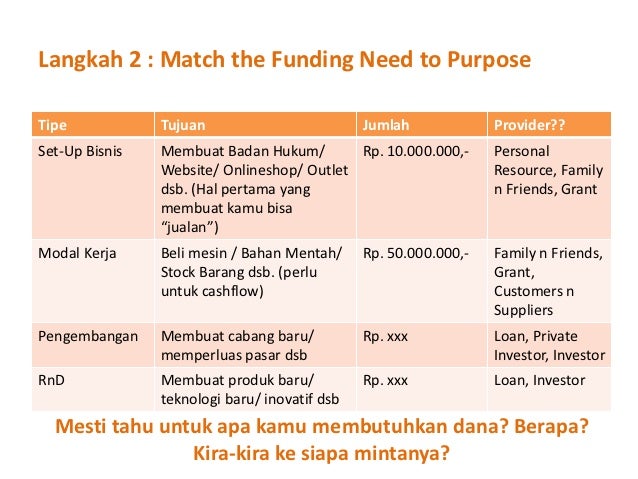 Langkah 2 : Match the Funding Need to Purpose

| Tipe | Tujuan | Jumlah | Provider?? |
|---|---|---|---|
| Set-Up Bisnis | Membuat Badan Hukum/ Website/ Onlineshop/ Outlet dsb. (Hal pertama yang membuat kamu bisa "jualan") | Rp. 10.000.000,- | Personal Resource, Family n Friends, Grant |
| Modal Kerja | Beli mesin / Bahan Mentah/ Stock Barang dsb. (perlu untuk cashflow) | Rp. 50.000.000,- | Family n Friends, Grant, Customers n Suppliers |
| Pengembangan | Membuat cabang baru/ memperluas pasar dsb | Rp. xxx | Loan, Private Investor, Investor |
| RnD | Membuat produk baru/ teknologi baru/ inovatif dsb | Rp. xxx | Loan, Investor |

Mesti tahu untuk apa kamu membutuhkan dana? Berapa? Kira-kira ke siapa mintanya?